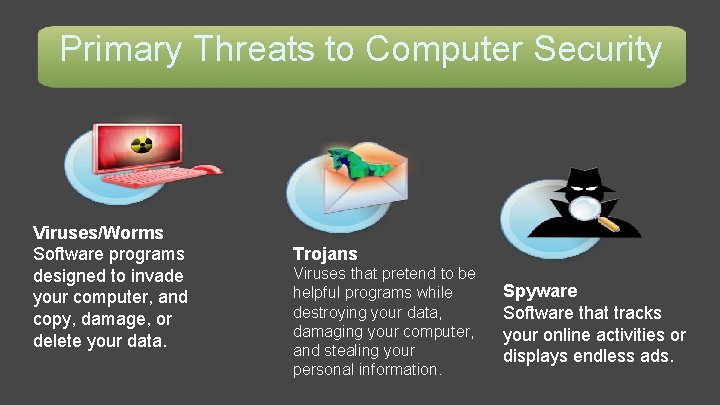 Primary Threats to Computer Security

Viruses/Worms
Software programs designed to invade your computer, and copy, damage, or delete your data.

Trojans
Viruses that pretend to be helpful programs while destroying your data, damaging your computer, and stealing your personal information.

Spyware
Software that tracks your online activities or displays endless ads.